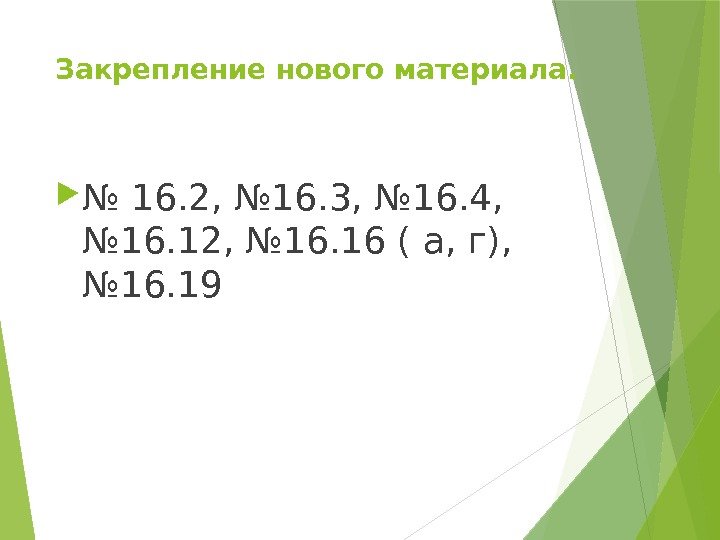 Закрепление нового материала.

№ 16.2, №16.3, №16.4, №16.12, №16.16 ( а, г), №16.19